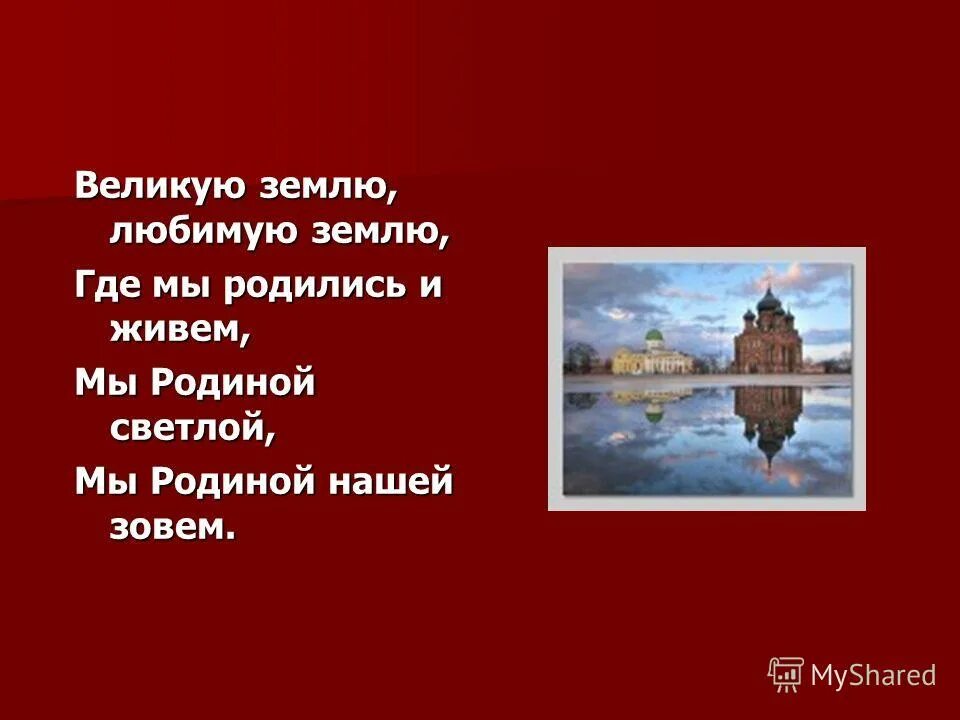 Великую землю, любимую землю,

Где мы родились и живем,

Мы Родиной светлой,

Мы Родиной нашей зовем.

MyShared